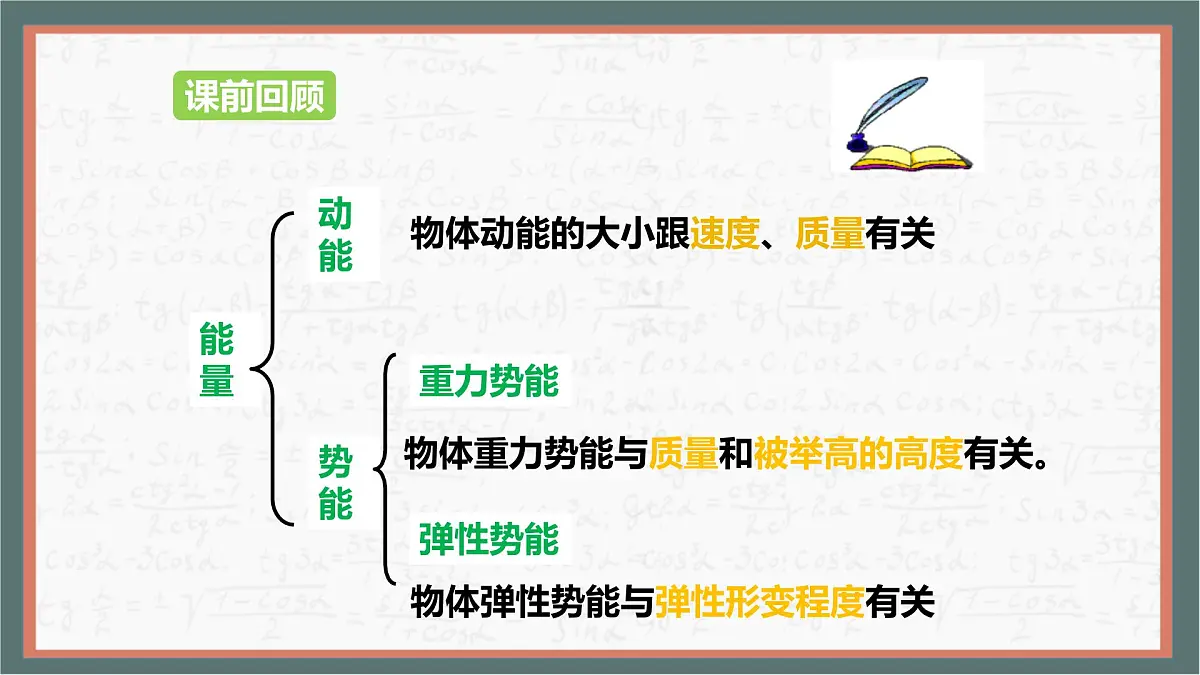 课前回顾

能量

动能

物体动能的大小跟速度、质量有关

势能

重力势能

物体重力势能与质量和被举高的高度有关。

弹性势能

物体弹性势能与弹性形变程度有关